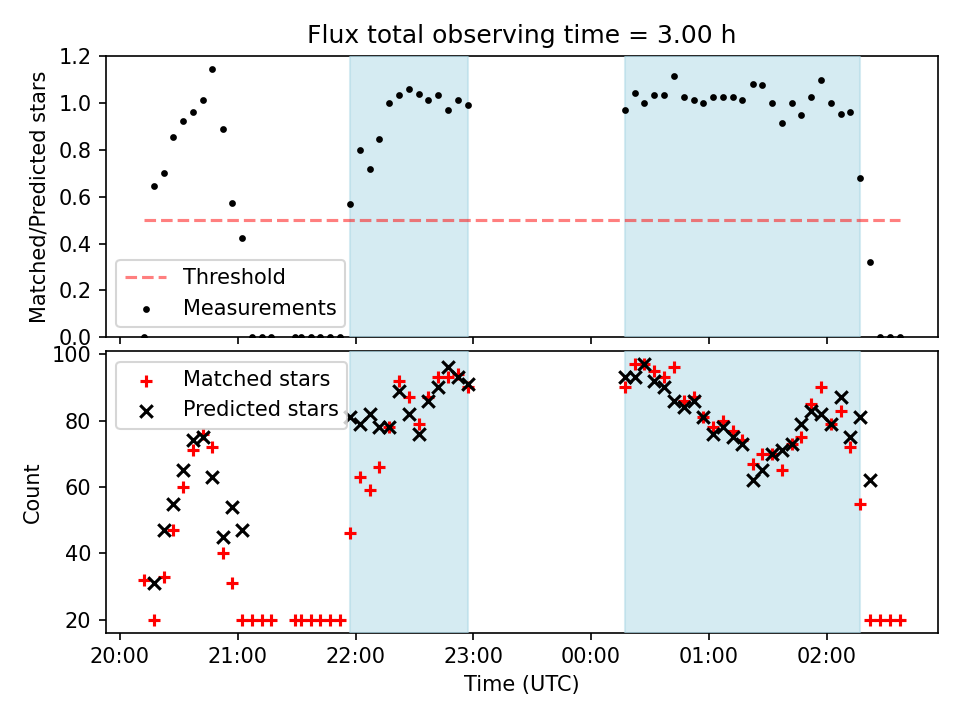 Flux total observing time = 3.00 h

Matched/Predicted stars

1.2
1.0
0.8
0.6
0.4
0.2
0.0

Threshold
Measurements

Count

100
80
60
40
20

Matched stars
Predicted stars

20:00 21:00 22:00 23:00 00:00 01:00 02:00

Time (UTC)